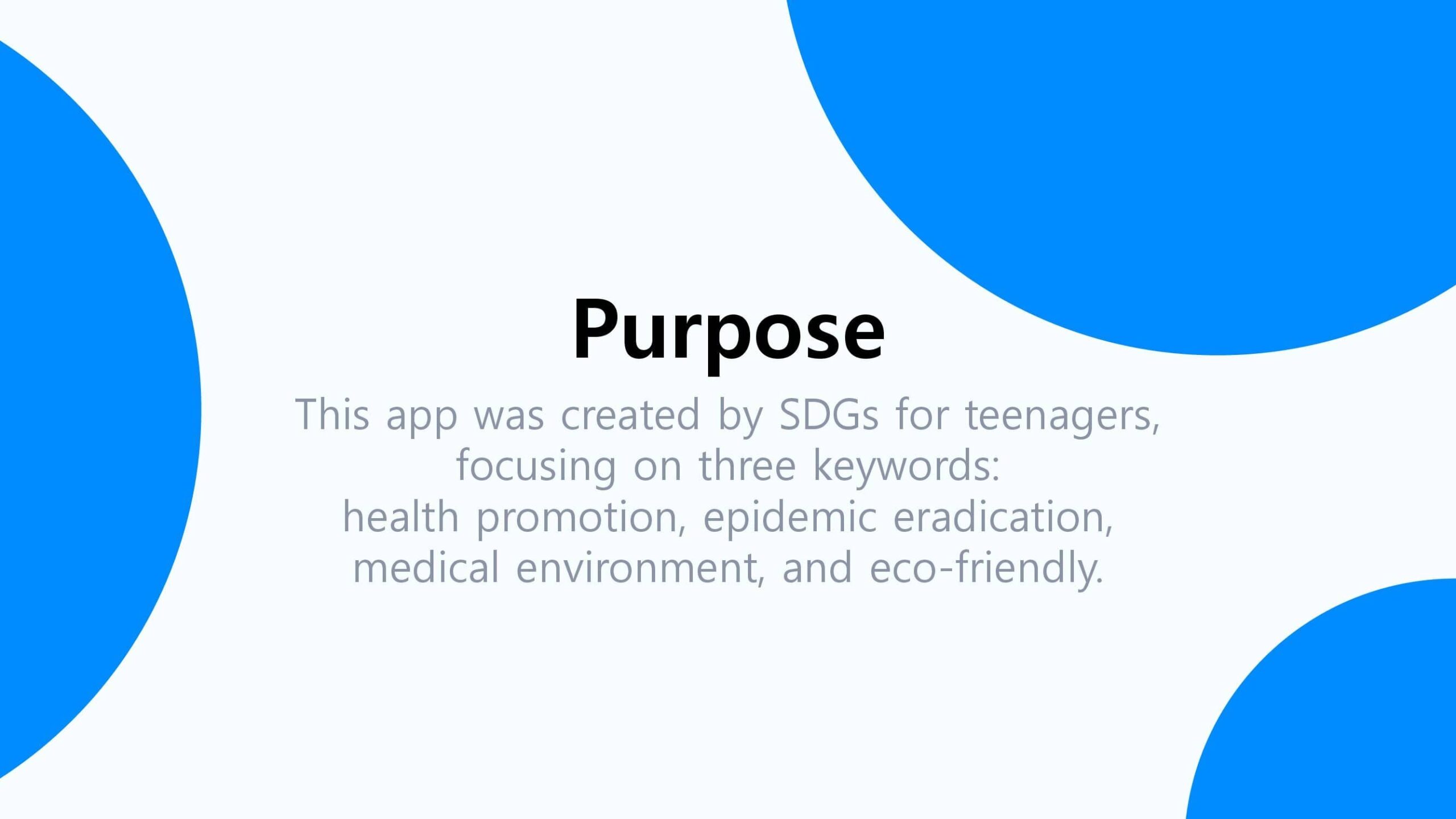 Purpose

This app was created by SDGs for teenagers, focusing on three keywords: health promotion, epidemic eradication, medical environment, and eco-friendly.